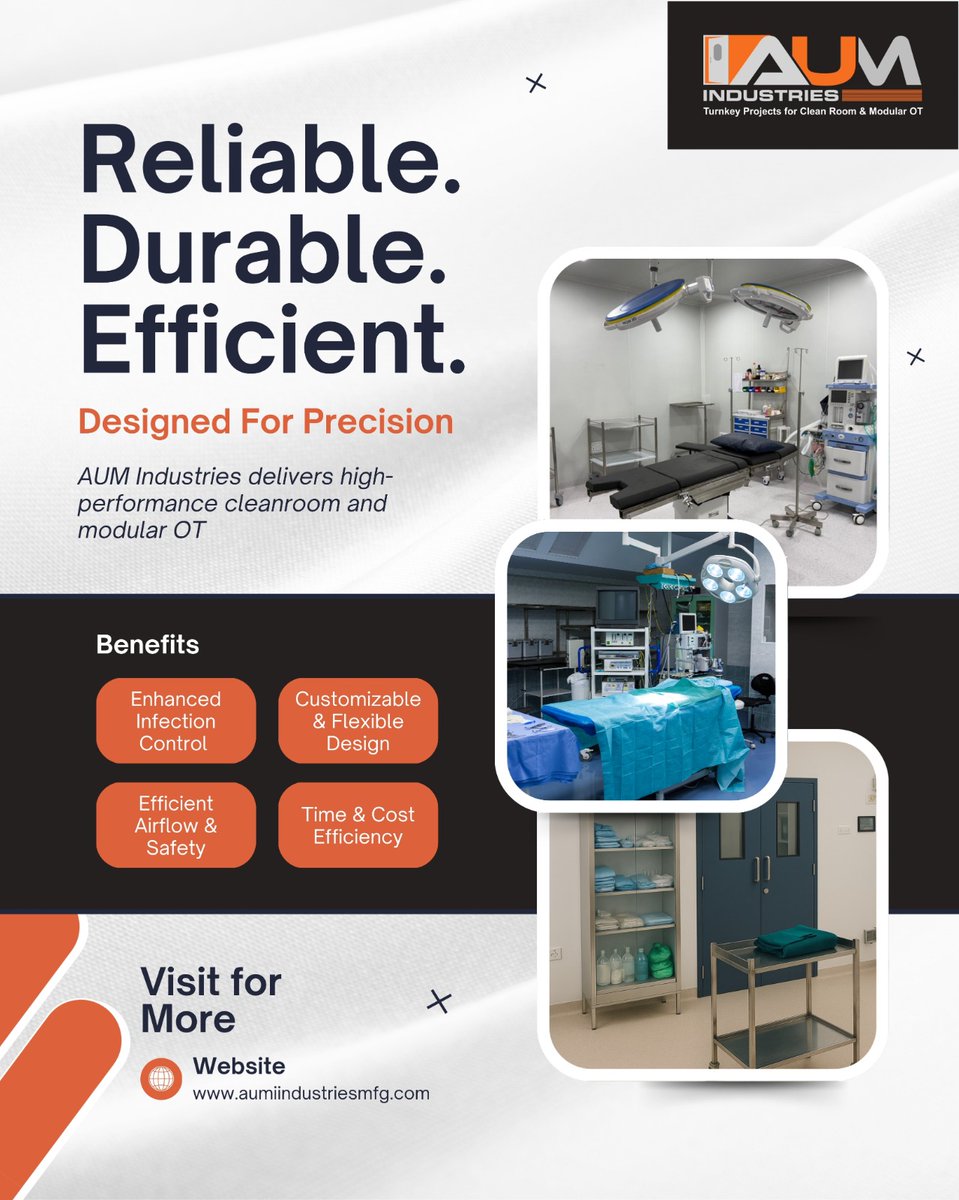 AUM
INDUSTRIES
Turnkey Projects for Clean Room & Modular OT

Reliable.
Durable.
Efficient.

Designed For Precision

AUM Industries delivers high-performance cleanroom and modular OT

Benefits

Enhanced Infection Control

Customizable & Flexible Design

Efficient Airflow & Safety

Time & Cost Efficiency

Visit for More

Website
www.aumiindustriesmfg.com